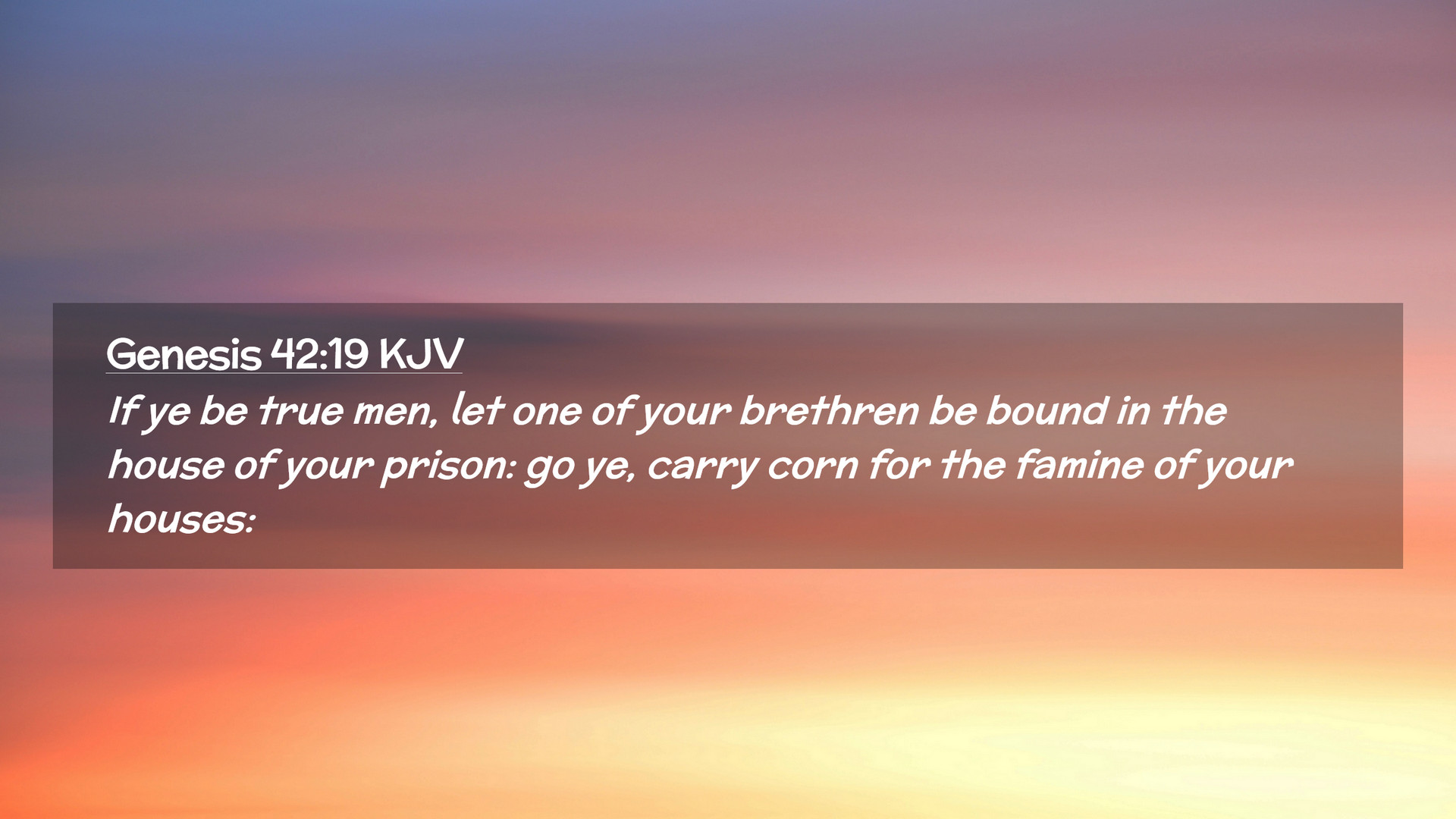 Genesis 42:19 KJV

If ye be true men, let one of your brethren be bound in the house of your prison: go ye, carry corn for the famine of your houses: